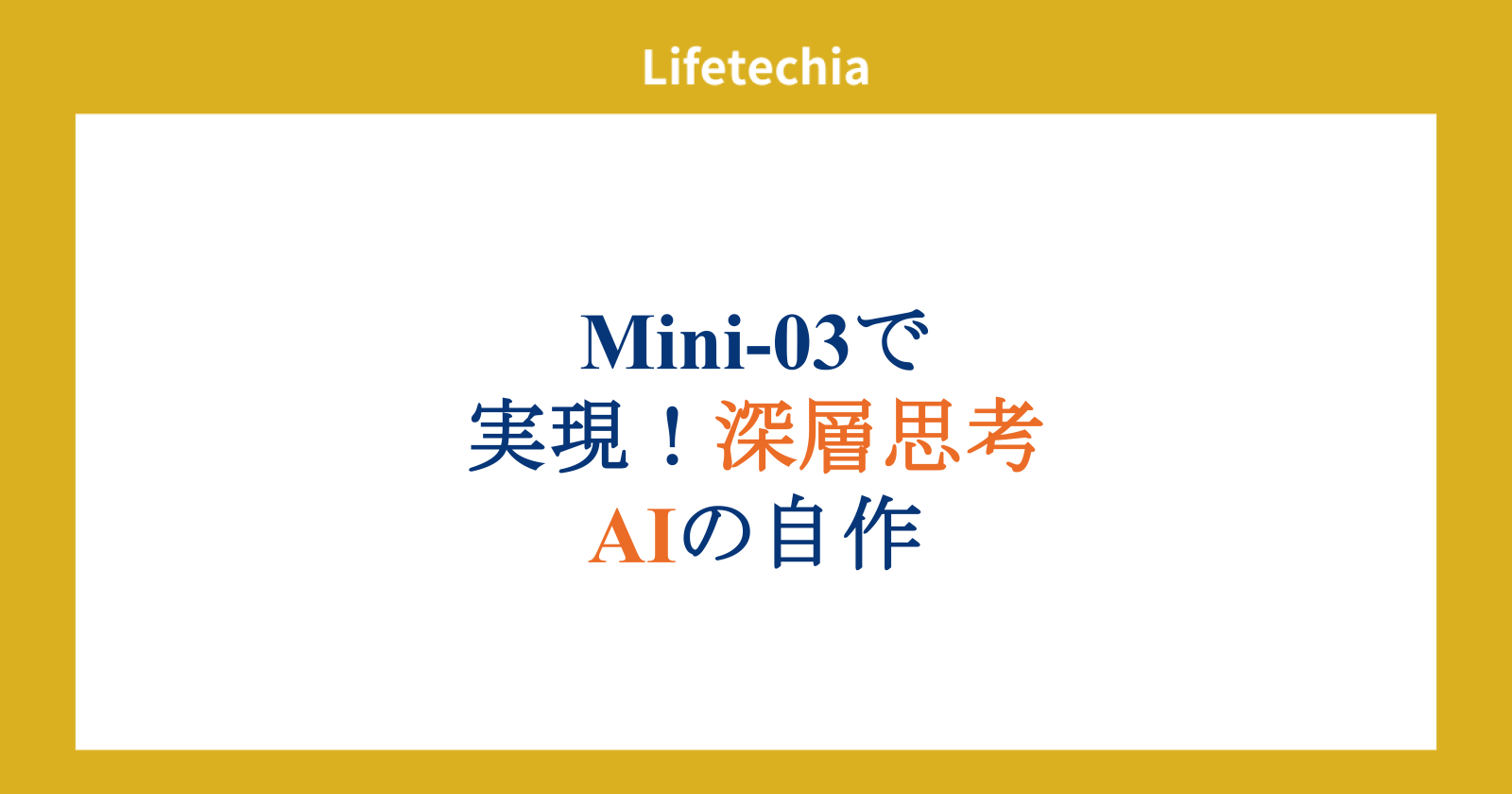 Lifetechia

Mini-03で
実現！深層思考
AIの自作